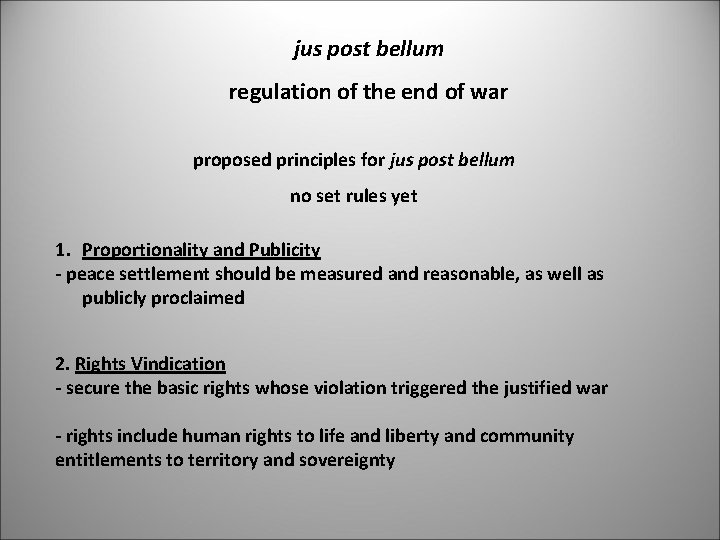 jus post bellum

regulation of the end of war

proposed principles for jus post bellum

no set rules yet

1. Proportionality and Publicity
- peace settlement should be measured and reasonable, as well as publicly proclaimed

2. Rights Vindication
- secure the basic rights whose violation triggered the justified war

- rights include human rights to life and liberty and community entitlements to territory and sovereignty